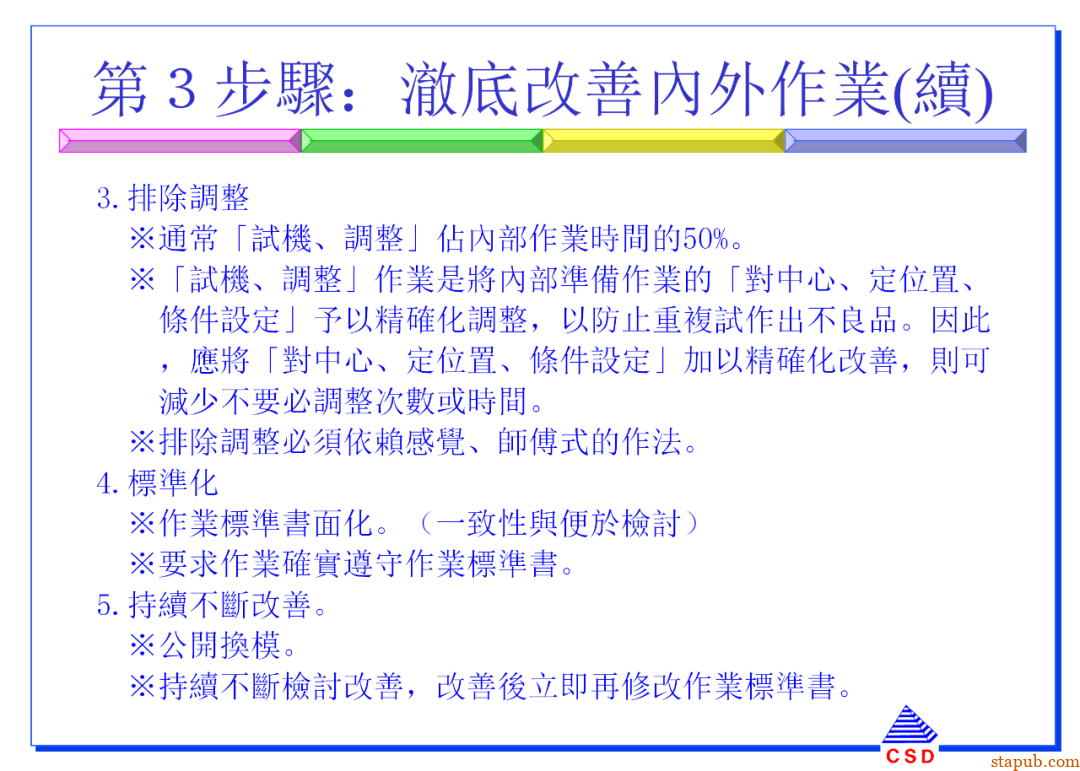 第 3 步驟：澈底改善內外作業(續)

3. 排除調整

※通常「試機、調整」佔內部作業時間的50%。

※「試機、調整」作業是將內部準備作業的「對中心、定位置、條件設定」予以精確化調整，以防止重複試作出不良品。因此，應將「對中心、定位置、條件設定」加以精確化改善，則可減少不要必調整次數或時間。

※排除調整必須依賴感覺、師傅式的作法。

4. 標準化

※作業標準書面化。（一致性與便於檢討）

※要求作業確實遵守作業標準書。

5. 持續不斷改善。

※公開換模。

※持續不斷檢討改善，改善後立即再修改作業標準書。

CSD

stapub.com